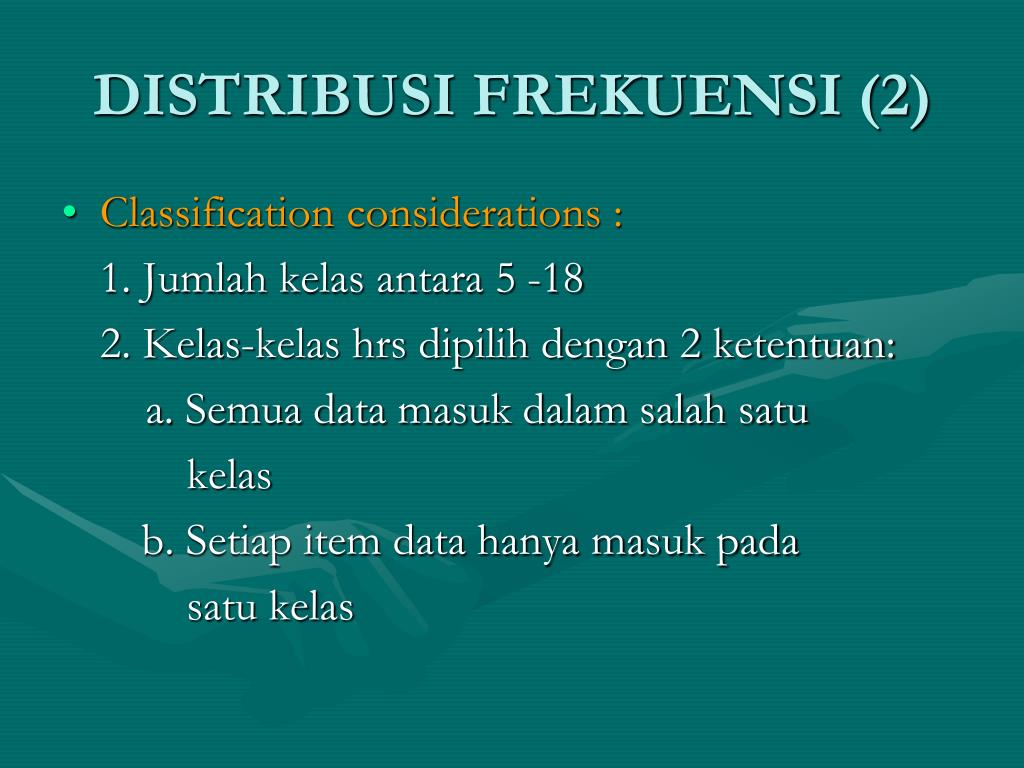 DISTRIBUSI FREKUENSI (2)

• Classification considerations :

1. Jumlah kelas antara 5 -18

2. Kelas-kelas hrs dipilih dengan 2 ketentuan:

a. Semua data masuk dalam salah satu kelas

b. Setiap item data hanya masuk pada satu kelas